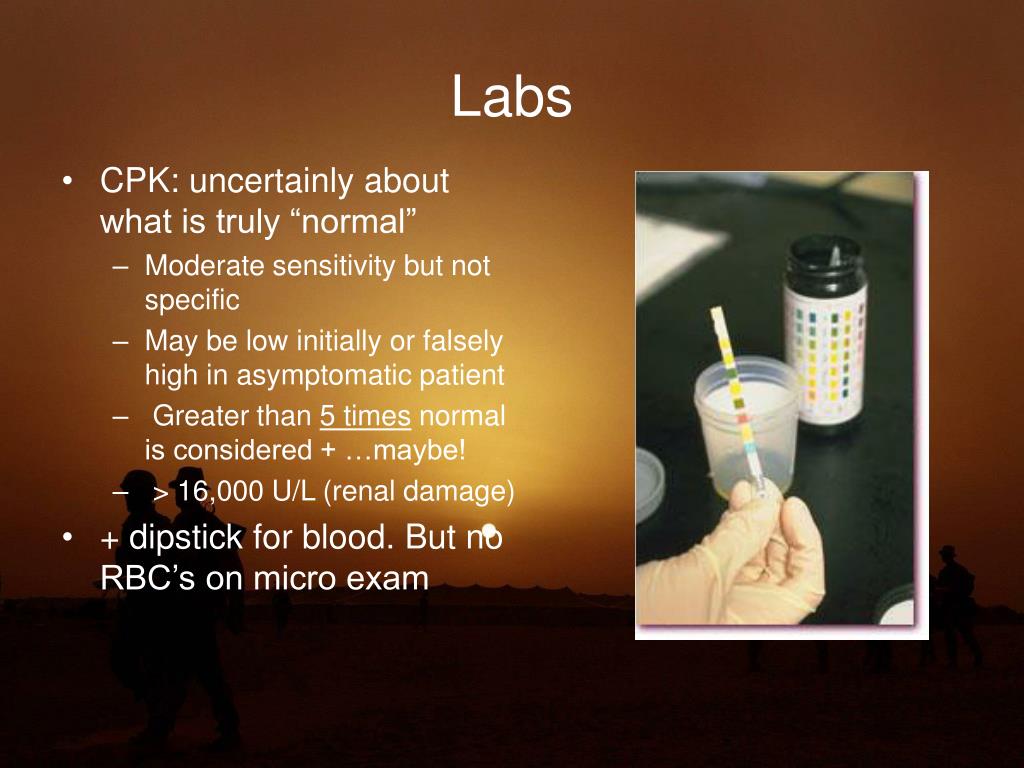 Labs

• CPK: uncertainly about what is truly “normal”
– Moderate sensitivity but not specific
– May be low initially or falsely high in asymptomatic patient
– Greater than 5 times normal is considered + …maybe!
– > 16,000 U/L (renal damage)

• + dipstick for blood. But no RBC’s on micro exam